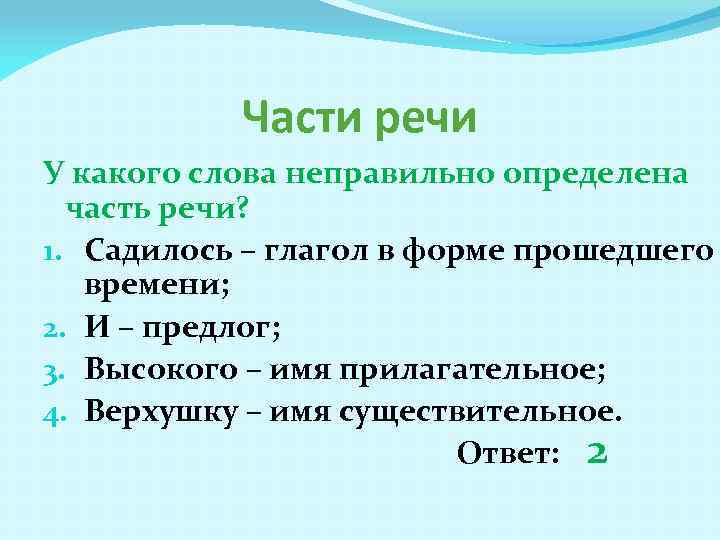 Части речи

У какого слова неправильно определена часть речи?

1. Садилось – глагол в форме прошедшего времени;
2. И – предлог;
3. Высокого – имя прилагательное;
4. Верхушку – имя существительное.

Ответ: 2